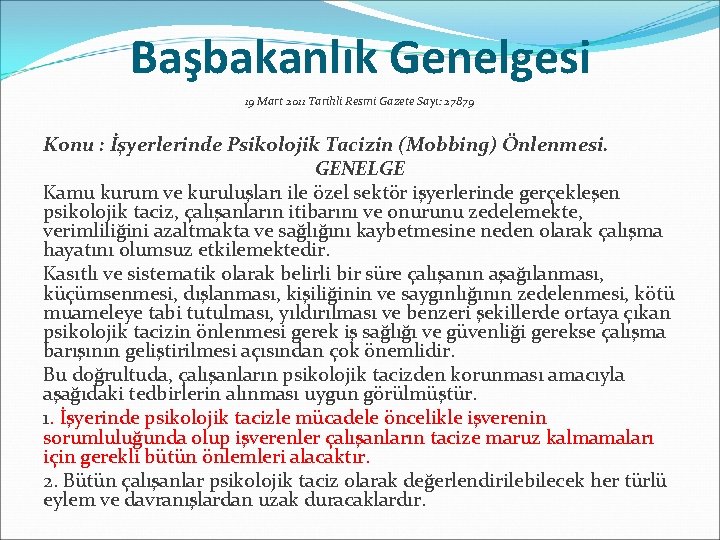 Başbakanlık Genelgesi

19 Mart 2011 Tarihli Resmi Gazete Sayı: 27879

Konu : İşyerlerinde Psikolojik Tacizin (Mobbing) Önlenmesi.

GENELGE

Kamu kurum ve kuruluşları ile özel sektör işyerlerinde gerçekleşen psikolojik taciz, çalışanların itibarını ve onurunu zedelemekte, verimliliğini azaltmakta ve sağlığını kaybetmesine neden olarak çalışma hayatını olumsuz etkilemektedir.

Kasıtlı ve sistematik olarak belirli bir süre çalışanın aşağılanması, küçümsenmesi, dışlanması, kişiliğinin ve saygınlığının zedelenmesi, kötü muameleye tabi tutulması, yıldırılması ve benzeri şekillerde ortaya çıkan psikolojik tacizin önlenmesi gerek iş sağlığı ve güvenliği gerekse çalışma barışının geliştirilmesi açısından çok önemlidir.

Bu doğrultuda, çalışanların psikolojik tacizden korunması amacıyla aşağıdaki tedbirlerin alınması uygun görülmüştür.

1. İşyerinde psikolojik tacizle mücadele öncelikle işverenin sorumluluğunda olup işverenler çalışanların tacize maruz kalmamaları için gerekli bütün önlemleri alacaktır.

2. Bütün çalışanlar psikolojik taciz olarak değerlendirilebilecek her türlü eylem ve davranışlardan uzak duracaklardır.